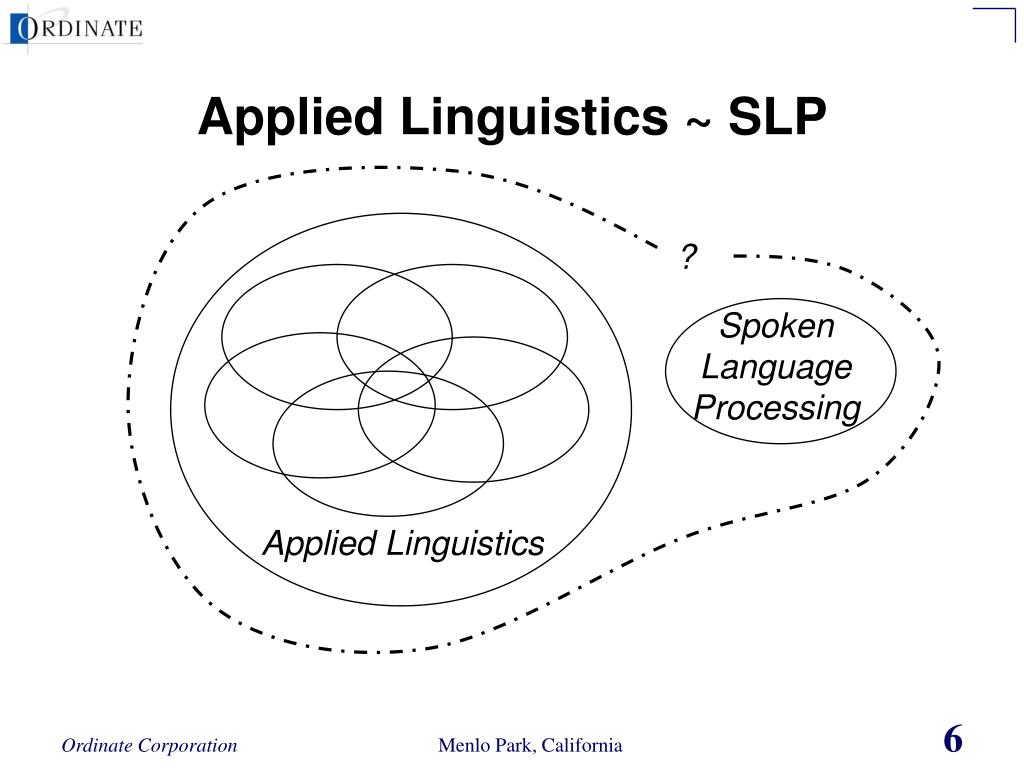 ORDINATE

Applied Linguistics ~ SLP

?

Spoken Language Processing

Applied Linguistics

Ordinate Corporation

Menlo Park, California

6